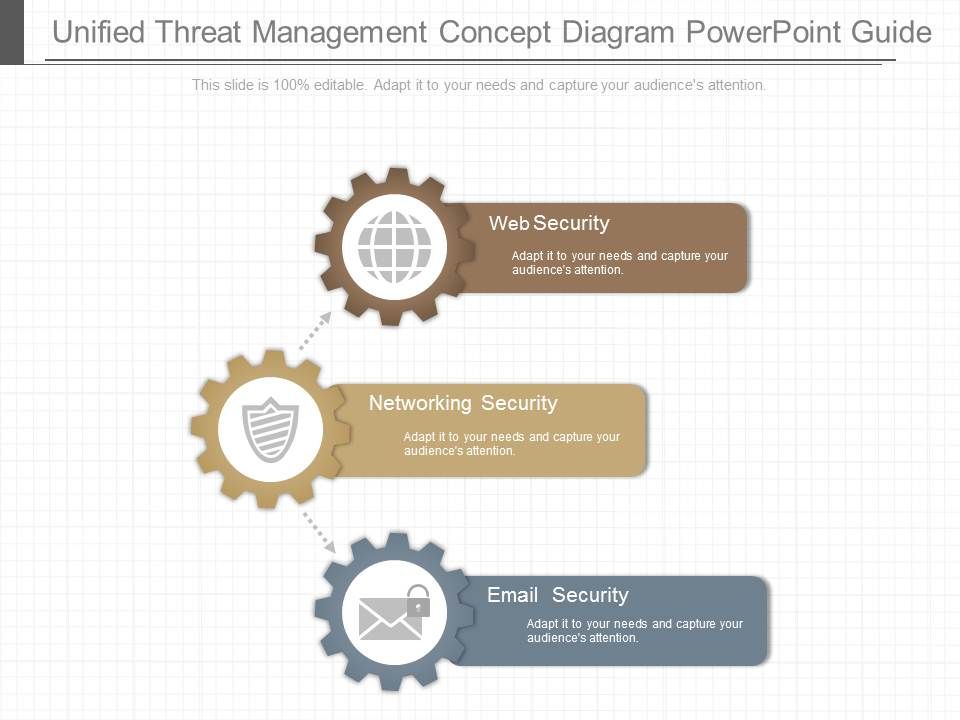 Unified Threat Management Concept Diagram PowerPoint Guide

This slide is 100% editable. Adapt it to your needs and capture your audience's attention.

Web Security

Adapt it to your needs and capture your audience's attention.

Networking Security

Adapt it to your needs and capture your audience's attention.

Email Security

Adapt it to your needs and capture your audience's attention.